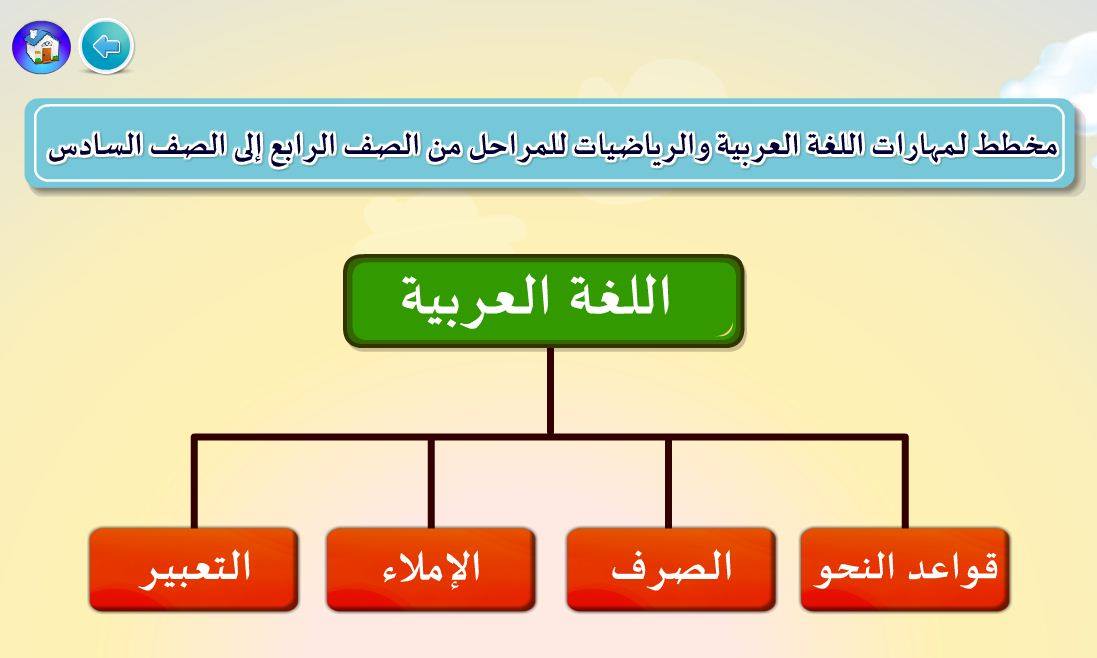 مخطط لمهارات اللغة العربية والرياضيات للمراحل من الصف الرابع إلى الصف السادس

اللغة العربية

قواعد النحو

الصرف

الإملاء

التعبير